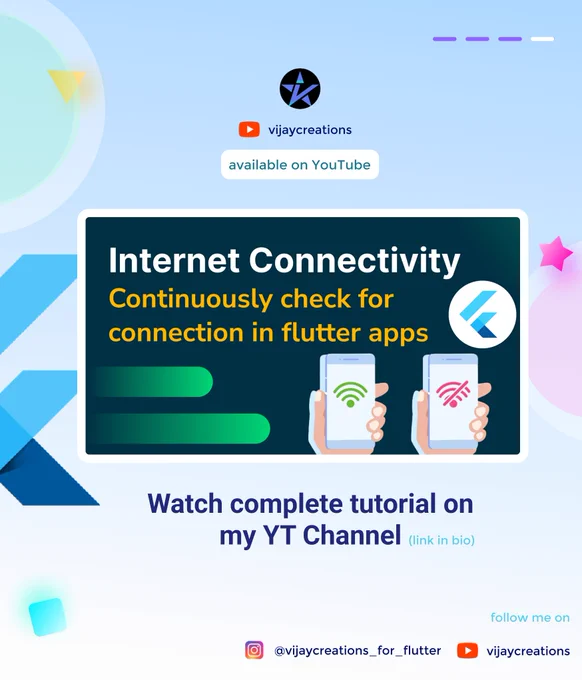 vijaycreations

available on YouTube

Internet Connectivity

Continuously check for connection in flutter apps

Watch complete tutorial on my YT Channel (link in bio)

follow me on

@vijaycreations_for_flutter vijaycreations